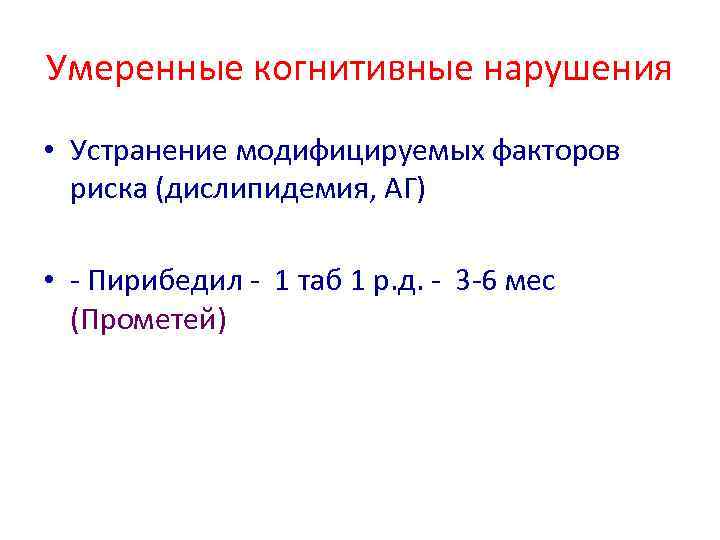 Умеренные когнитивные нарушения

• Устранение модифицируемых факторов риска (дислипидемия, АГ)

• - Пирибедил - 1 таб 1 р.д. - 3-6 мес (Прометей)